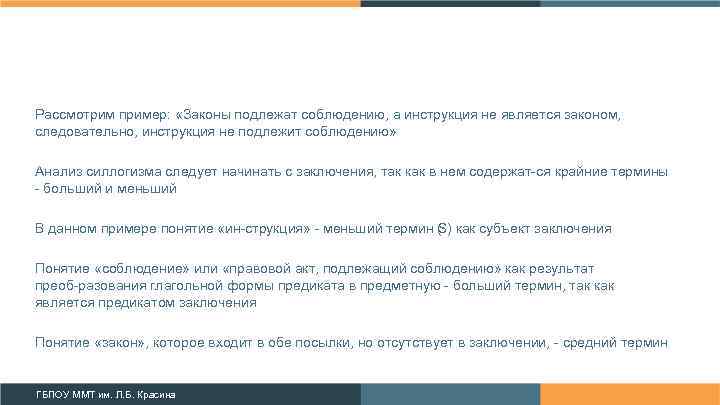 Рассмотрим пример: «Законы подлежат соблюдению, а инструкция не является законом, следовательно, инструкция не подлежит соблюдению»

Анализ силлогизма следует начинать с заключения, так как в нем содержат-ся крайние термины - больший и меньший

В данном примере понятие «ин-струкция» - меньший термин (S) как субъект заключения

Понятие «соблюдение» или «правовой акт, подлежащий соблюдению» как результат преоб-разования глагольной формы предиката в предметную - больший термин, так как является предикатом заключения

Понятие «закон», которое входит в обе посылки, но отсутствует в заключении, - средний термин

ГБПОУ ММТ им. Л.Б. Красина